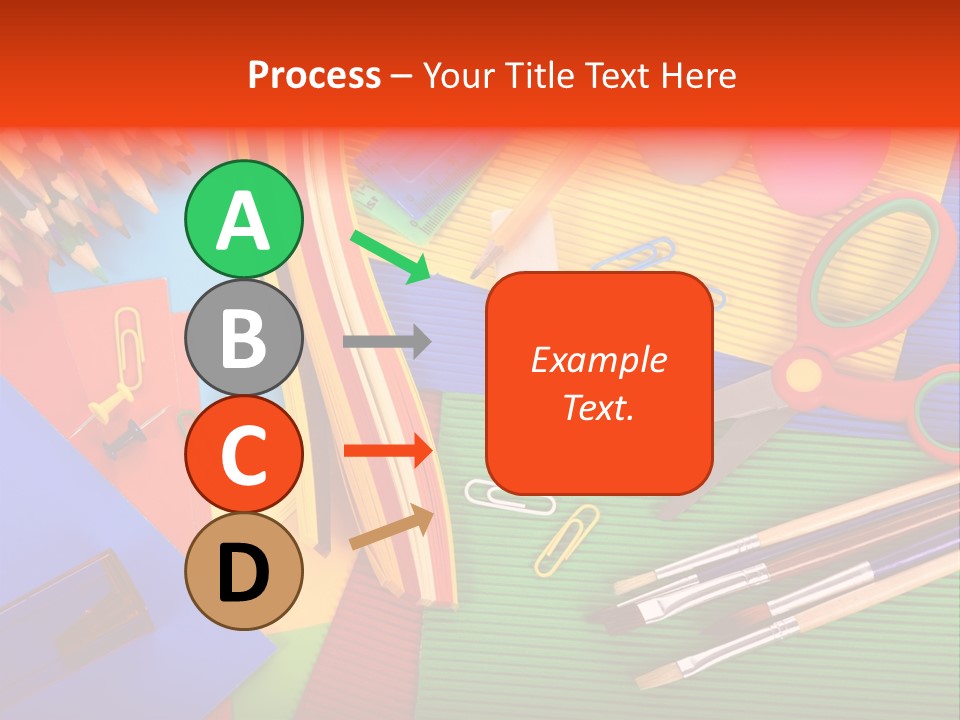 Process – Your Title Text Here

A

B

C

D

Example Text.